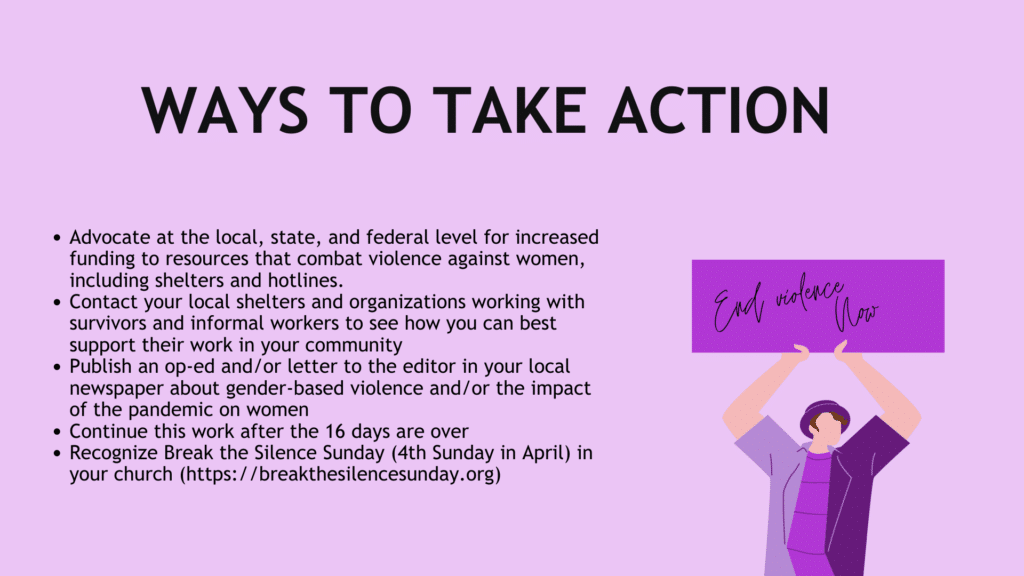 WAYS TO TAKE ACTION

- Advocate at the local, state, and federal level for increased funding to resources that combat violence against women, including shelters and hotlines.
- Contact your local shelters and organizations working with survivors and informal workers to see how you can best support their work in your community
- Publish an op-ed and/or letter to the editor in your local newspaper about gender-based violence and/or the impact of the pandemic on women
- Continue this work after the 16 days are over
- Recognize Break the Silence Sunday (4th Sunday in April) in your church (https://breakthesilencesunday.org)

End violence Now